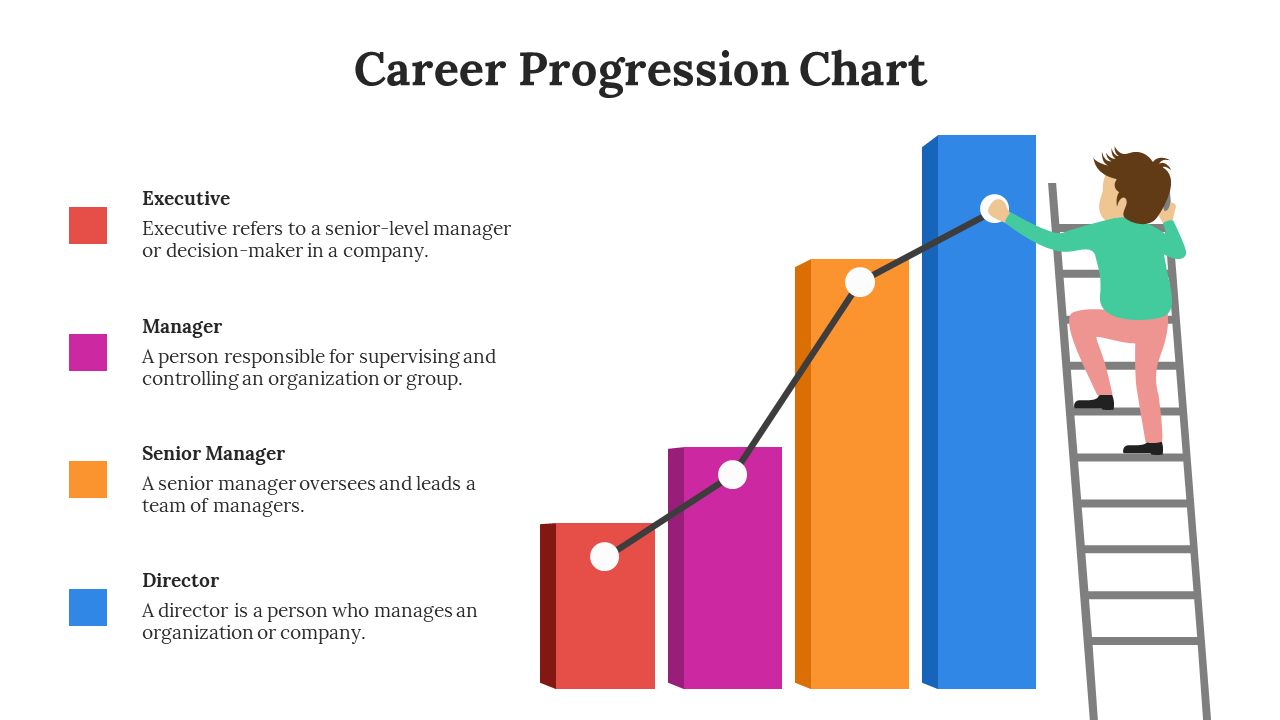 Career Progression Chart

Executive
Executive refers to a senior-level manager or decision-maker in a company.

Manager
A person responsible for supervising and controlling an organization or group.

Senior Manager
A senior manager oversees and leads a team of managers.

Director
A director is a person who manages an organization or company.